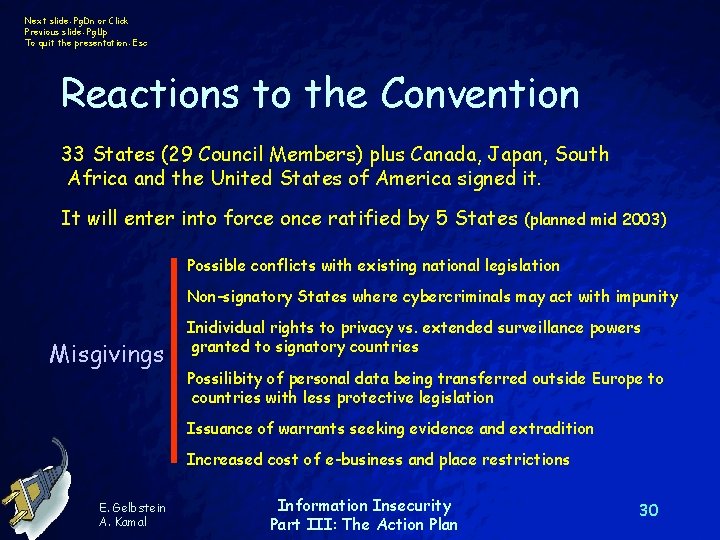 Next slide: PgDn or Click
Previous slide: PgUp
To quit the presentation: Esc

Reactions to the Convention

33 States (29 Council Members) plus Canada, Japan, South Africa and the United States of America signed it.

It will enter into force once ratified by 5 States (planned mid 2003)

Misgivings

Possible conflicts with existing national legislation

Non-signatory States where cybercriminals may act with impunity

Inidividual rights to privacy vs. extended surveillance powers granted to signatory countries

Possilibity of personal data being transferred outside Europe to countries with less protective legislation

Issuance of warrants seeking evidence and extradition

Increased cost of e-business and place restrictions

E. Gelbstein
A. Kamal

Information Insecurity
Part III: The Action Plan

30